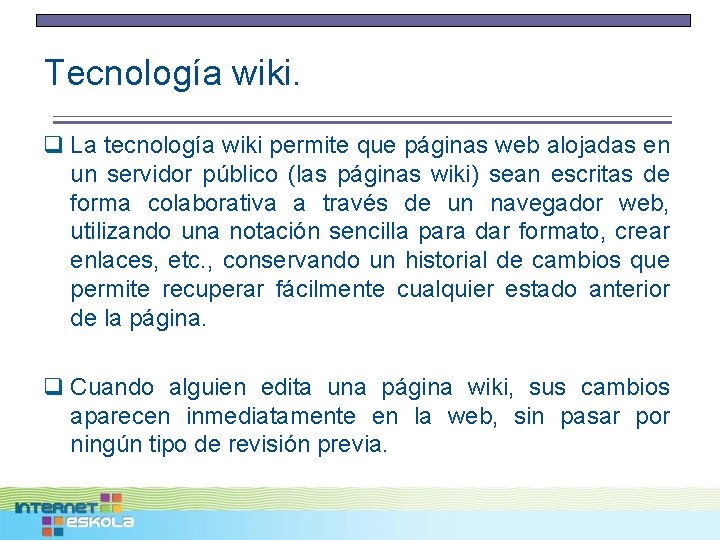 Tecnología wiki.

❑ La tecnología wiki permite que páginas web alojadas en un servidor público (las páginas wiki) sean escritas de forma colaborativa a través de un navegador web, utilizando una notación sencilla para dar formato, crear enlaces, etc., conservando un historial de cambios que permite recuperar fácilmente cualquier estado anterior de la página.

❑ Cuando alguien edita una página wiki, sus cambios aparecen inmediatamente en la web, sin pasar por ningún tipo de revisión previa.

INTERNET ESKOLA